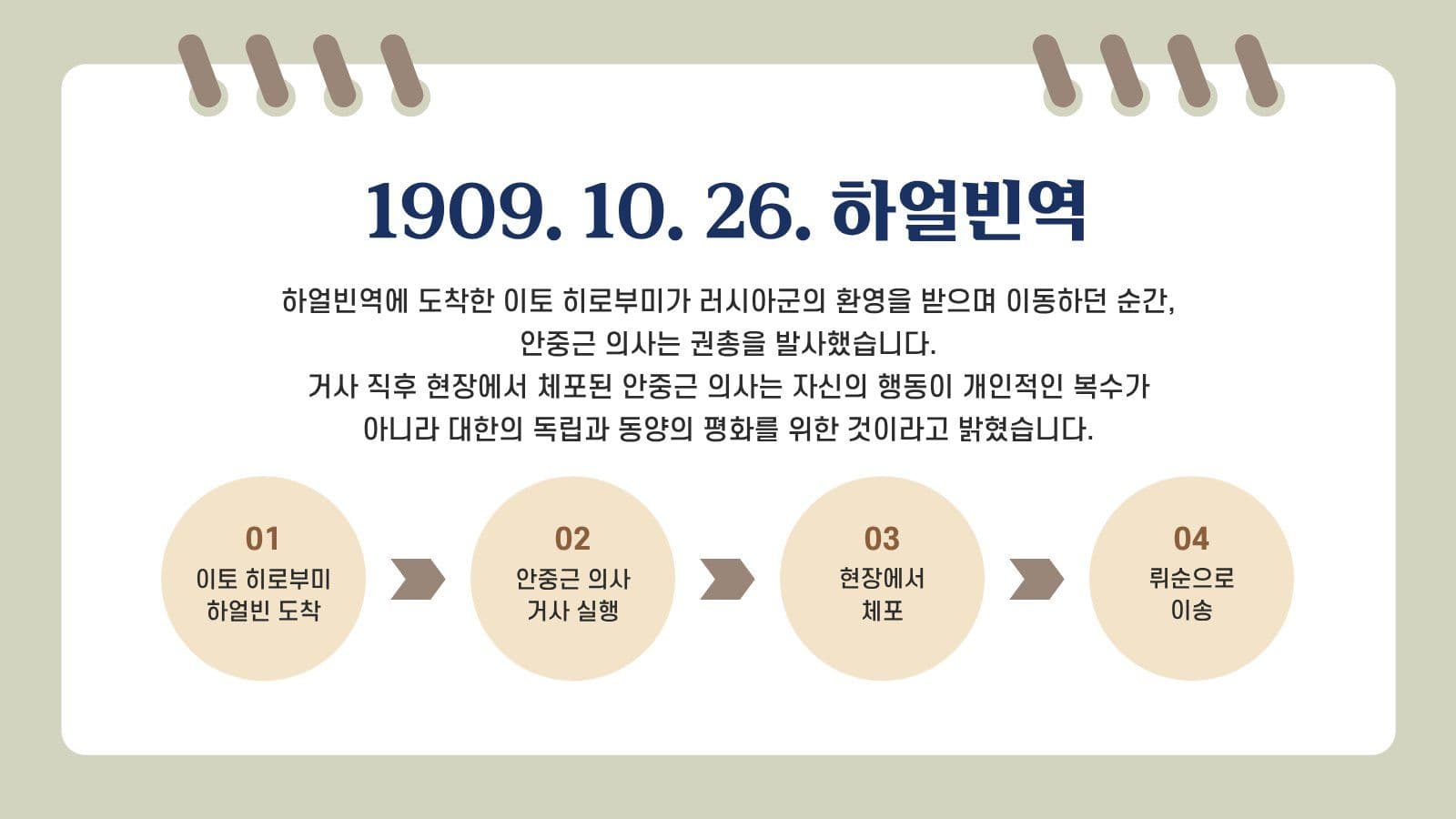 1909. 10. 26. 하얼빈역

하얼빈역에 도착한 이토 히로부미가 러시아군의 환영을 받으며 이동하던 순간, 안중근 의사는 권총을 발사했습니다.
거사 직후 현장에서 체포된 안중근 의사는 자신의 행동이 개인적인 복수가 아니라 대한의 독립과 동양의 평화를 위한 것이라고 밝혔습니다.

01
이토 히로부미
하얼빈 도착

02
안중근 의사
거사 실행

03
현장에서
체포

04
뤼순으로
이송